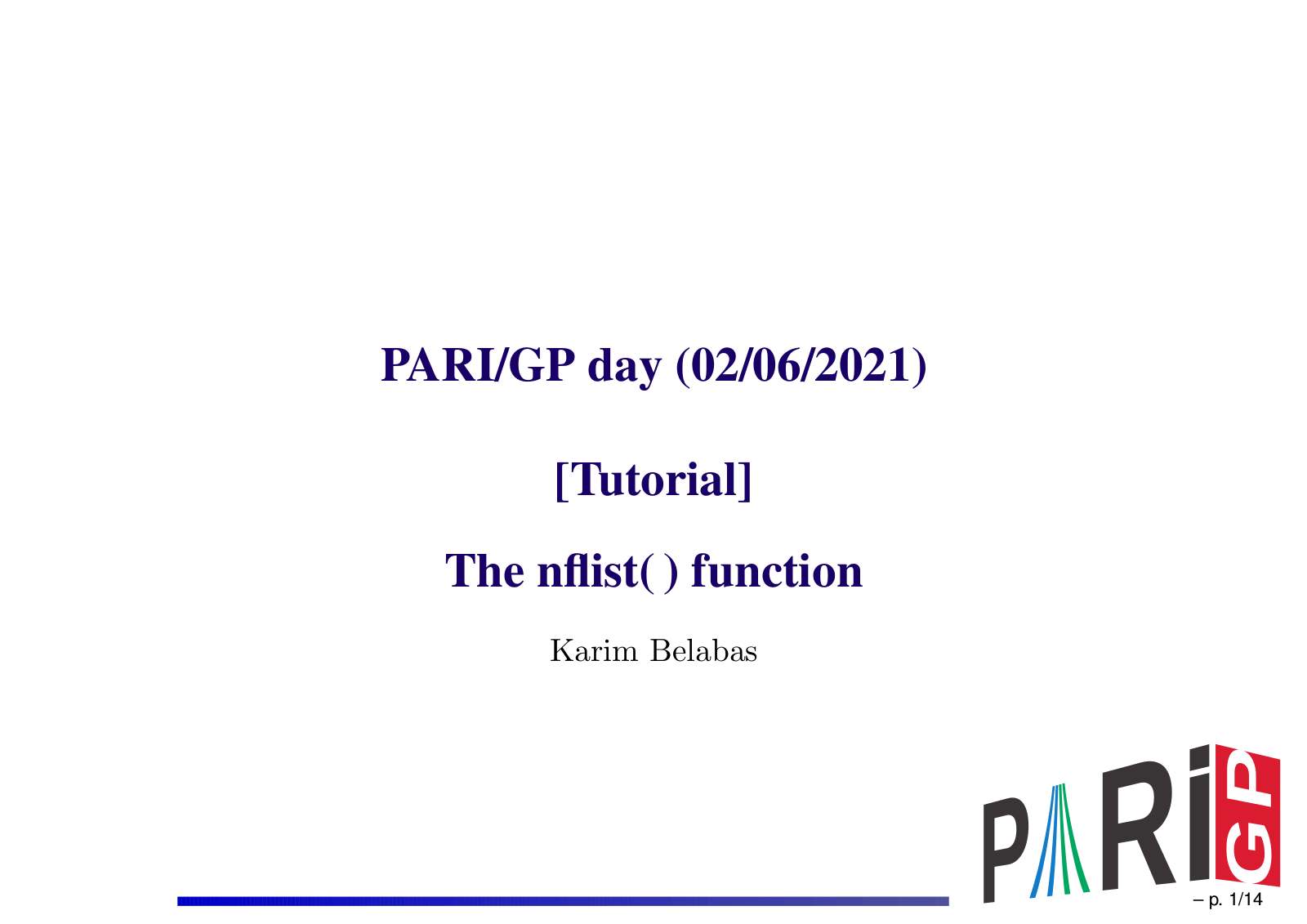 PARI/GP day (02/06/2021)

[Tutorial]

The nflist( ) function

Karim Belabas

PARI GP

– p. 1/14